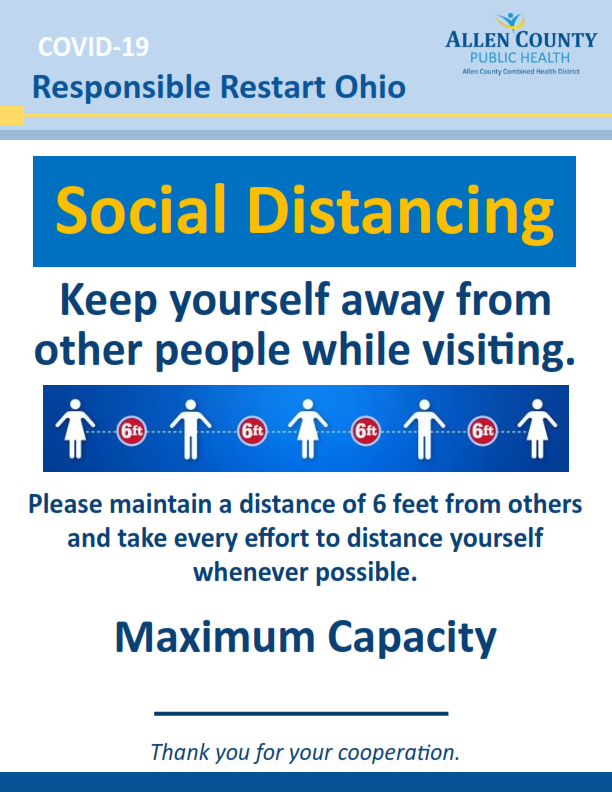 COVID-19
Responsible Restart Ohio

ALLEN COUNTY
PUBLIC HEALTH
Allen County Combined Health District

Social Distancing

Keep yourself away from other people while visiting.

6ft 6ft 6ft 6ft

Please maintain a distance of 6 feet from others and take every effort to distance yourself whenever possible.

Maximum Capacity

Thank you for your cooperation.